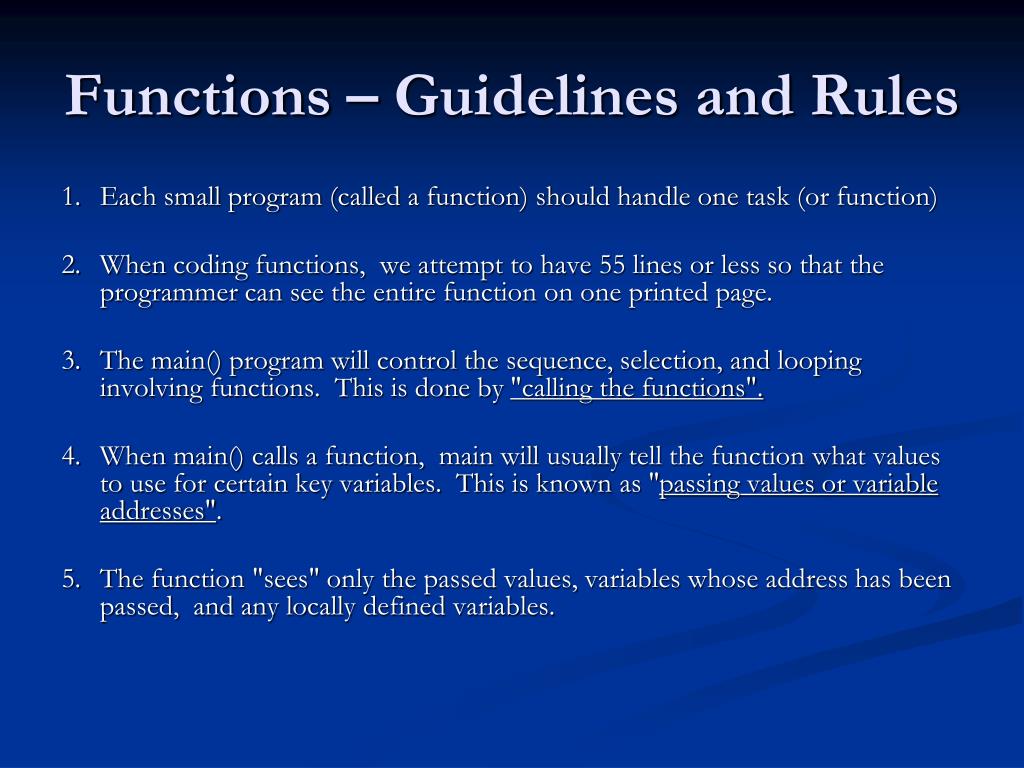 Functions – Guidelines and Rules

1. Each small program (called a function) should handle one task (or function)

2. When coding functions, we attempt to have 55 lines or less so that the programmer can see the entire function on one printed page.

3. The main() program will control the sequence, selection, and looping involving functions. This is done by "calling the functions".

4. When main() calls a function, main will usually tell the function what values to use for certain key variables. This is known as "passing values or variable addresses".

5. The function "sees" only the passed values, variables whose address has been passed, and any locally defined variables.